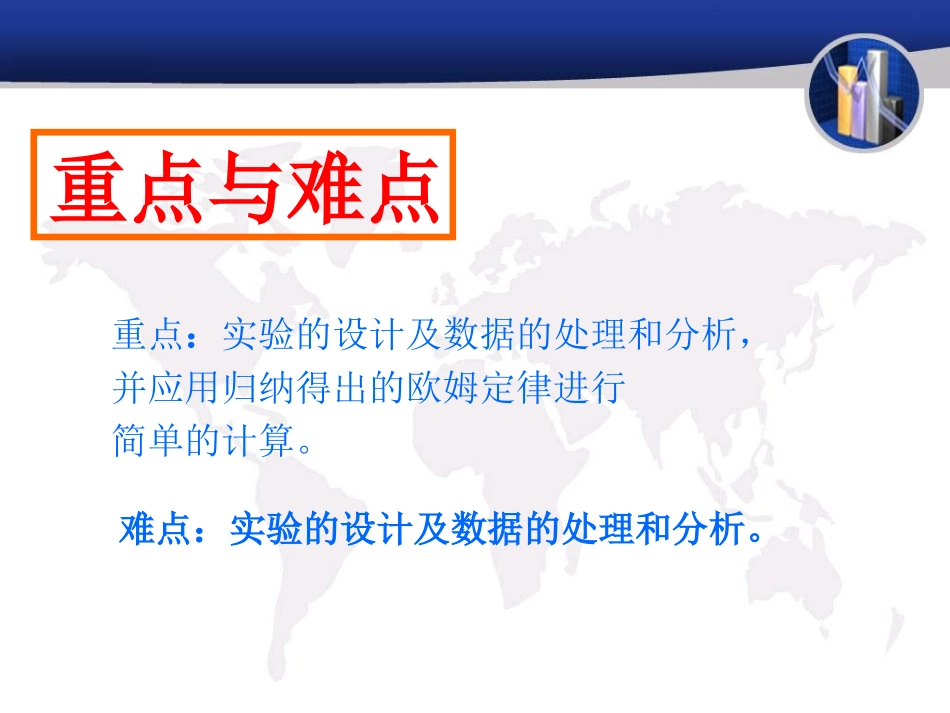 重点与难点

重点：实验的设计及数据的处理和分析，并应用归纳得出的欧姆定律进行简单的计算。

难点：实验的设计及数据的处理和分析。